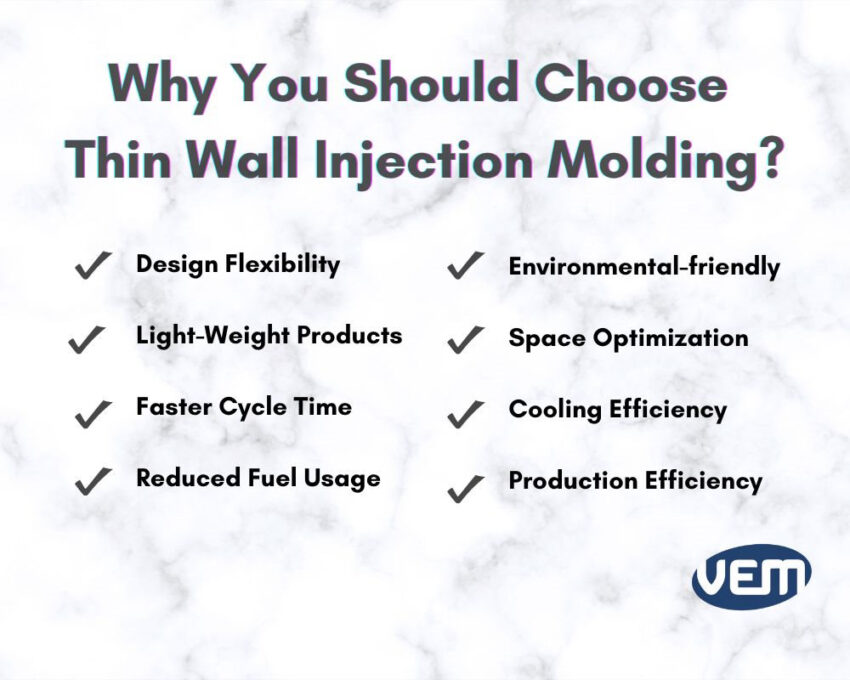 Why You Should Choose Thin Wall Injection Molding?

✓ Design Flexibility

✓ Light-Weight Products

✓ Faster Cycle Time

✓ Reduced Fuel Usage

✓ Environmental-friendly

✓ Space Optimization

✓ Cooling Efficiency

✓ Production Efficiency

VEM